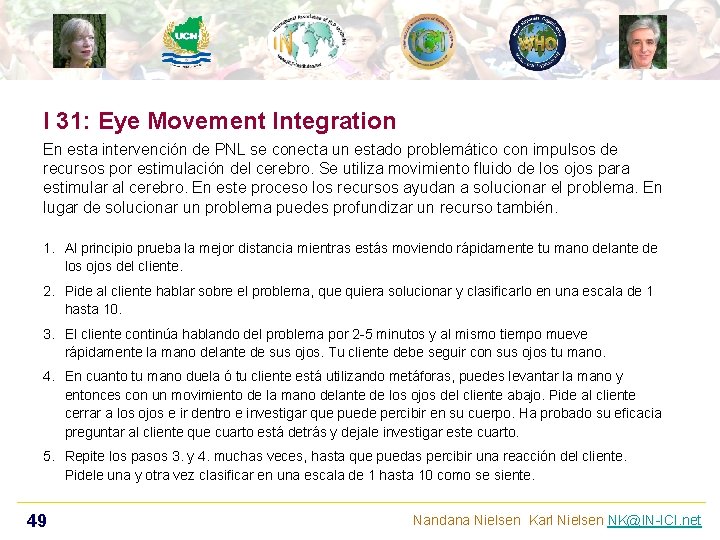 UCN

IN

ICI

WHO

I 31: Eye Movement Integration

En esta intervención de PNL se conecta un estado problemático con impulsos de recursos por estimulación del cerebro. Se utiliza movimiento fluido de los ojos para estimular al cerebro. En este proceso los recursos ayudan a solucionar el problema. En lugar de solucionar un problema puedes profundizar un recurso también.

1. Al principio prueba la mejor distancia mientras estás moviendo rápidamente tu mano delante de los ojos del cliente.
2. Pide al cliente hablar sobre el problema, que quiera solucionar y clasificarlo en una escala de 1 hasta 10.
3. El cliente continúa hablando del problema por 2-5 minutos y al mismo tiempo mueve rápidamente la mano delante de sus ojos. Tu cliente debe seguir con sus ojos tu mano.
4. En cuanto tu mano duela ó tu cliente está utilizando metáforas, puedes levantar la mano y entonces con un movimiento de la mano delante de los ojos del cliente abajo. Pide al cliente cerrar a los ojos e ir dentro e investigar que puede percibir en su cuerpo. Ha probado su eficacia preguntar al cliente que cuarto está detrás y dejale investigar este cuarto.
5. Repite los pasos 3. y 4. muchas veces, hasta que puedas percibir una reacción del cliente. Pidele una y otra vez clasificar en una escala de 1 hasta 10 como se siente.

49

Nandana Nielsen Karl Nielsen NK@IN-ICI.net